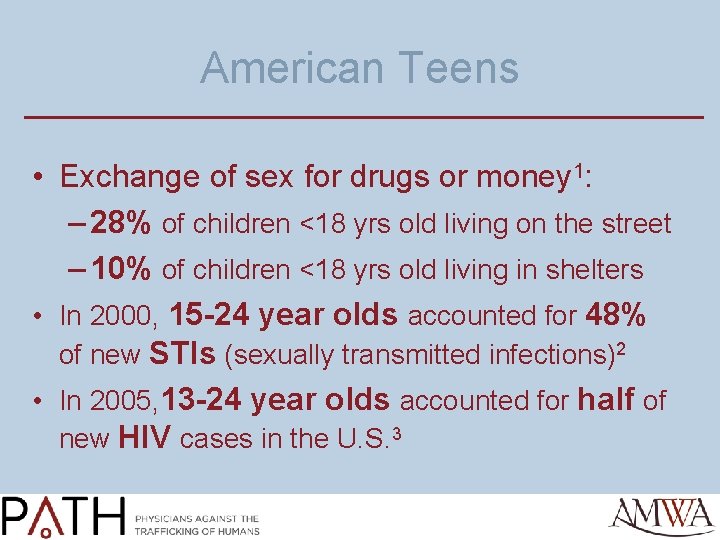 American Teens

• Exchange of sex for drugs or money$^1$:
– 28% of children <18 yrs old living on the street
– 10% of children <18 yrs old living in shelters
• In 2000, 15-24 year olds accounted for 48% of new STIs (sexually transmitted infections)$^2$
• In 2005, 13-24 year olds accounted for half of new HIV cases in the U.S.$^3$

PATH PHYSICIANS AGAINST THE TRAFFICKING OF HUMANS

AMWA